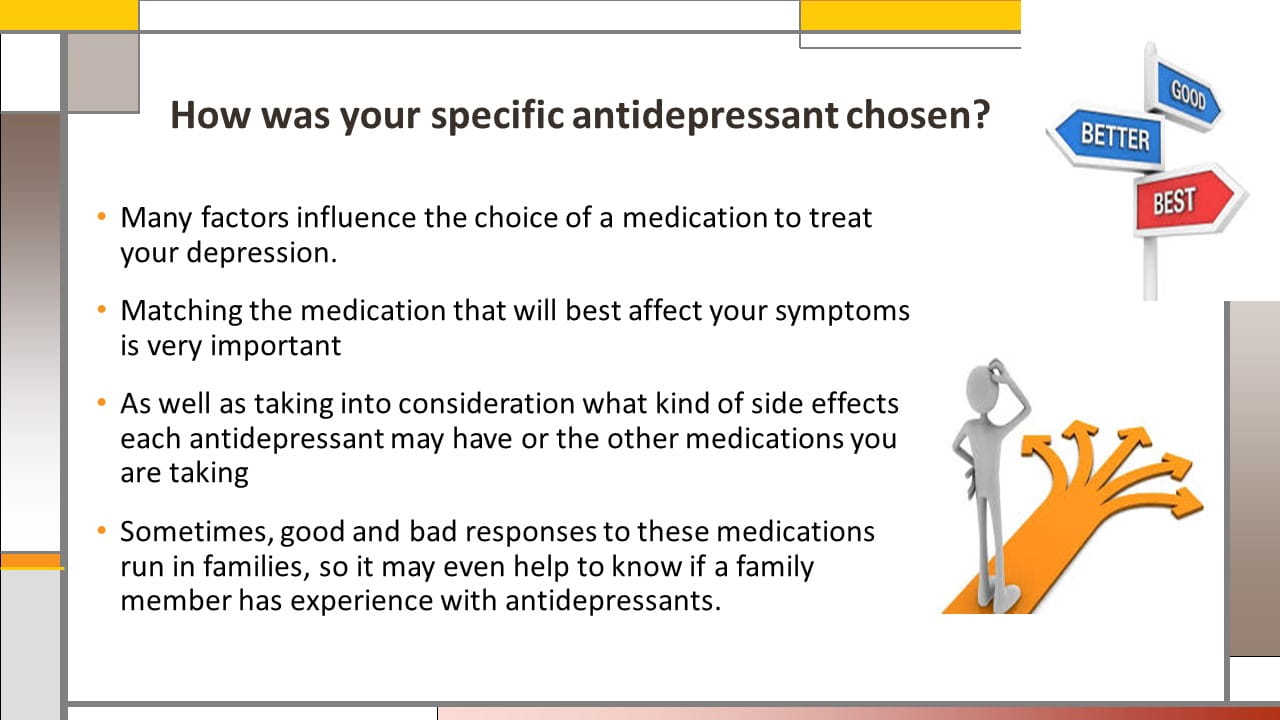 How was your specific antidepressant chosen?

GOOD
BETTER
BEST

• Many factors influence the choice of a medication to treat your depression.

• Matching the medication that will best affect your symptoms is very important

• As well as taking into consideration what kind of side effects each antidepressant may have or the other medications you are taking

• Sometimes, good and bad responses to these medications run in families, so it may even help to know if a family member has experience with antidepressants.